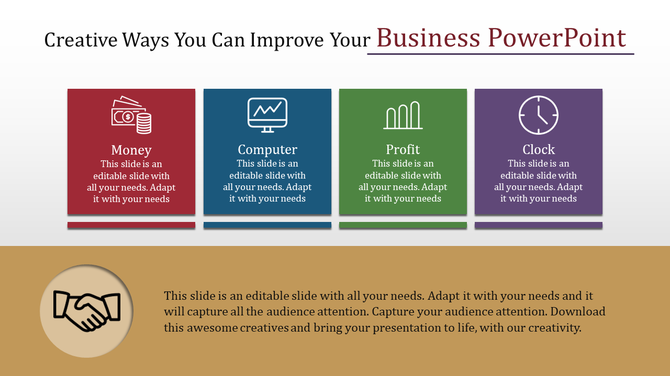 Creative Ways You Can Improve Your Business PowerPoint

Money
This slide is an editable slide with all your needs. Adapt it with your needs

Computer
This slide is an editable slide with all your needs. Adapt it with your needs

Profit
This slide is an editable slide with all your needs. Adapt it with your needs

Clock
This slide is an editable slide with all your needs. Adapt it with your needs

This slide is an editable slide with all your needs. Adapt it with your needs and it will capture all the audience attention. Capture your audience attention. Download this awesome creatives and bring your presentation to life, with our creativity.